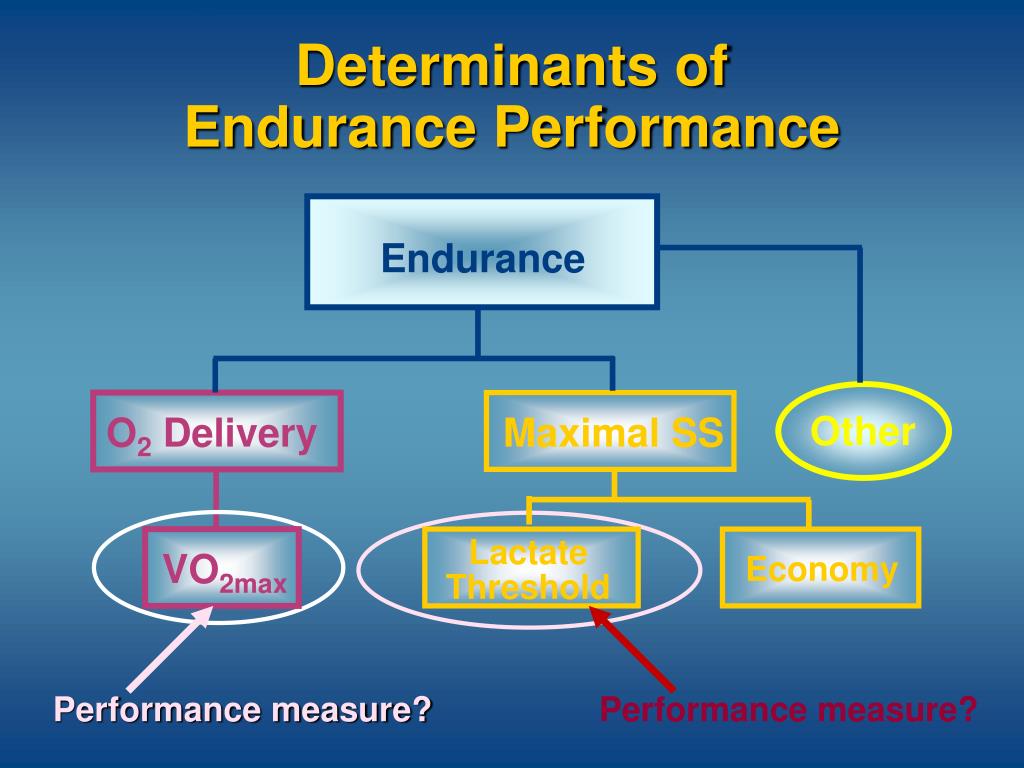 Determinants of Endurance Performance

Endurance

$O_2$ Delivery

Maximal SS

Other

$VO_{2max}$

Lactate Threshold

Economy

Performance measure?

Performance measure?